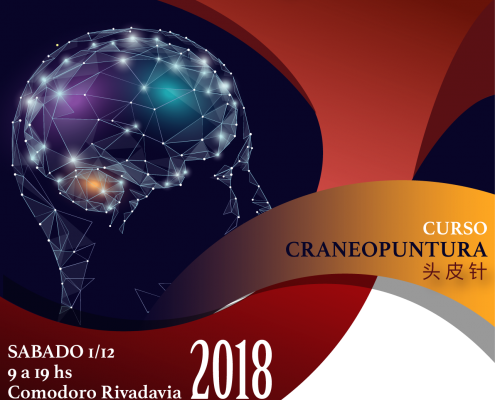 CURSO
CRANEOPUNTURA
头皮针

SABADO 1/12
9 a 19 hs
Comodoro Rivadavia

2018